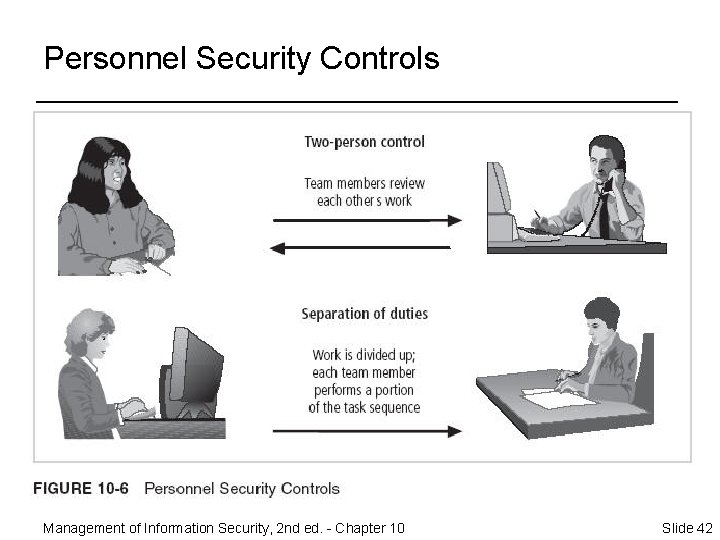 Personnel Security Controls

Two-person control

Team members review each others work

Separation of duties

Work is divided up; each team member performs a portion of the task sequence

FIGURE 10-6 Personnel Security Controls

Management of Information Security, 2nd ed. - Chapter 10

Slide 42